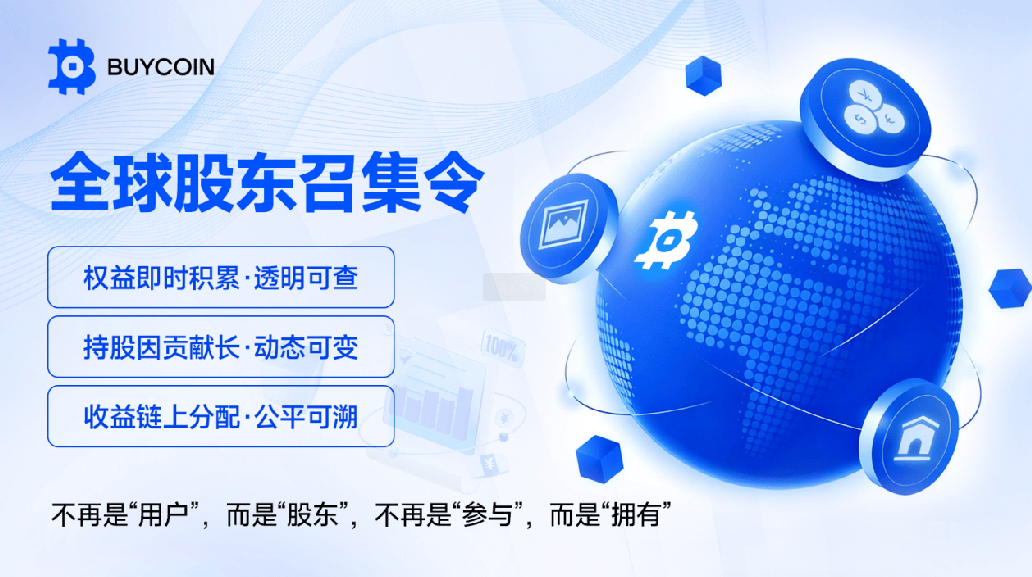 BUYCOIN

全球股东召集令

权益即时积累·透明可查

持股因贡献长·动态可变

收益链上分配·公平可溯

100%

不再是“用户”，而是“股东”，不再是“参与”，而是“拥有”